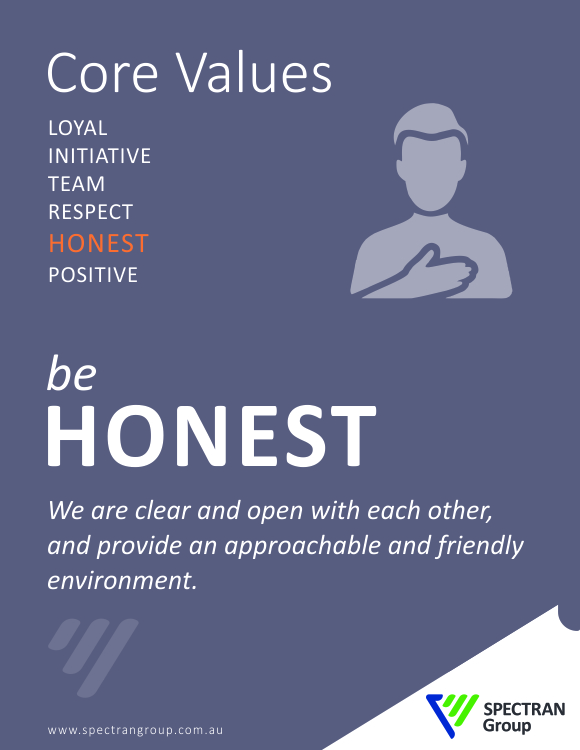 Core Values

LOYAL
INITIATIVE
TEAM
RESPECT
HONEST
POSITIVE

be
HONEST

We are clear and open with each other, and provide an approachable and friendly environment.

www.spectrangroup.com.au

SPECTRAN
Group